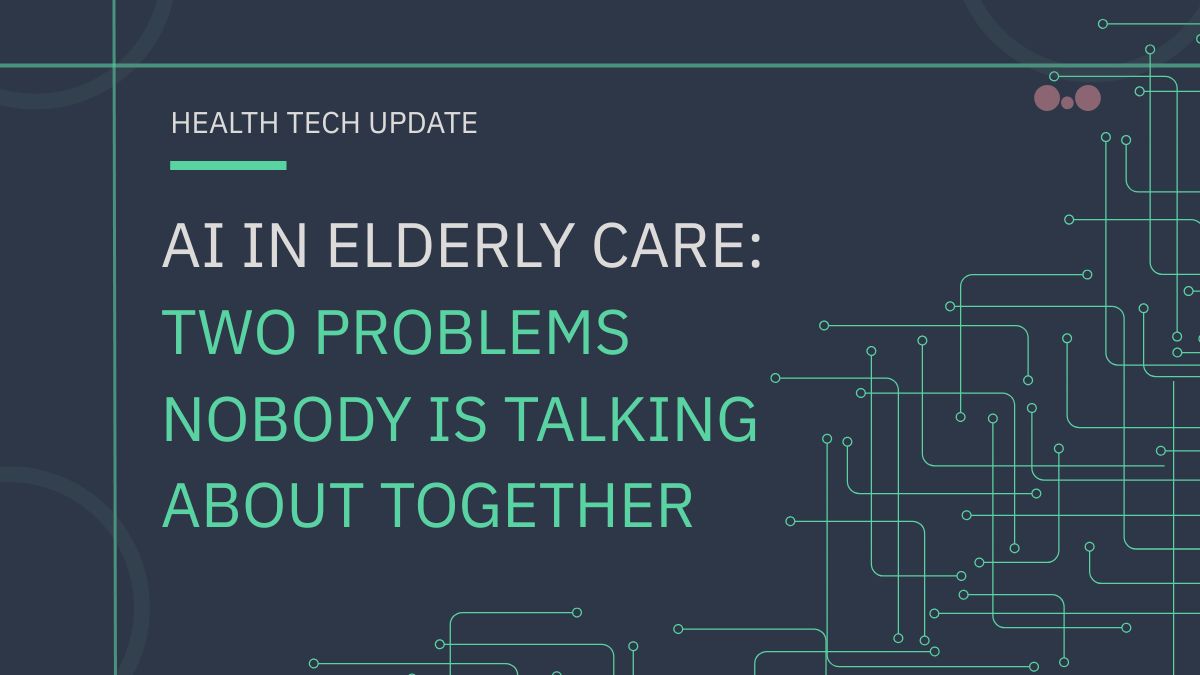 HEALTH TECH UPDATE

AI IN ELDERLY CARE: TWO PROBLEMS NOBODY IS TALKING ABOUT TOGETHER